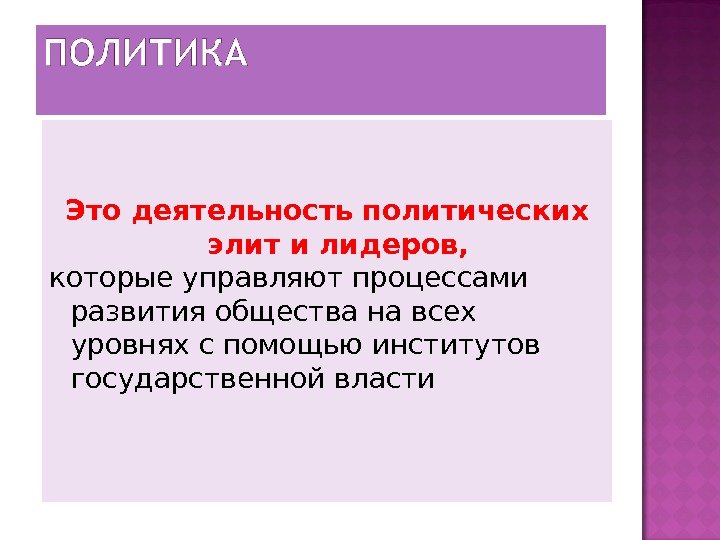 ПОЛИТИКА

Это деятельность политических элит и лидеров,

которые управляют процессами развития общества на всех уровнях с помощью институтов государственной власти